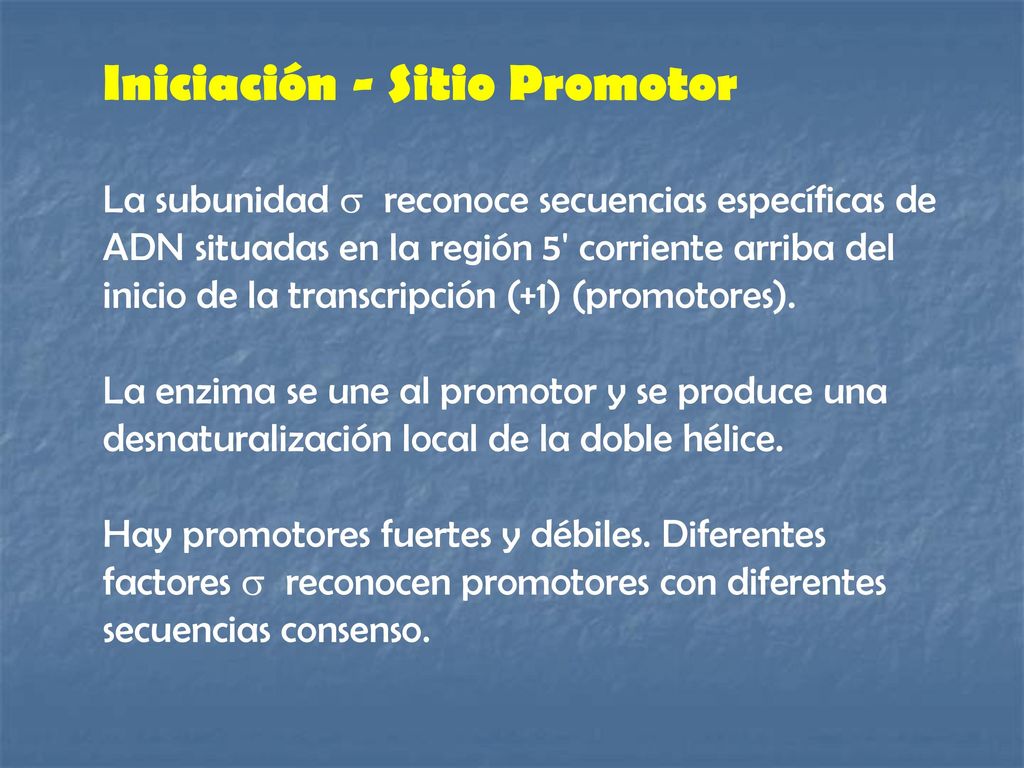 Iniciación - Sitio Promotor

La subunidad $\sigma$ reconoce secuencias específicas de ADN situadas en la región 5' corriente arriba del inicio de la transcripción (+1) (promotores).

La enzima se une al promotor y se produce una desnaturalización local de la doble hélice.

Hay promotores fuertes y débiles. Diferentes factores $\sigma$ reconocen promotores con diferentes secuencias consenso.